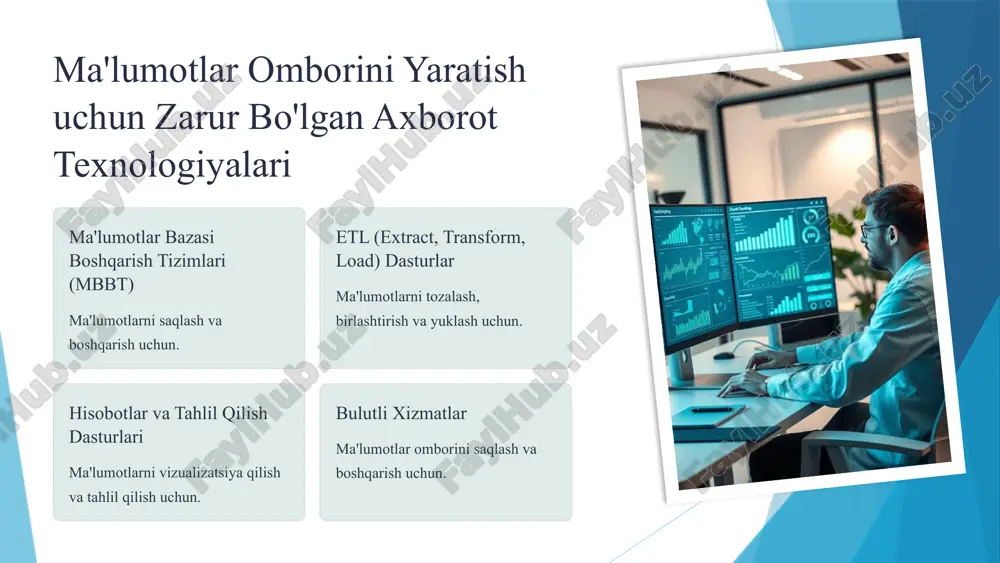 Ma'lumotlar Omborini Yaratish uchun Zarur Bo'lgan Axborot Texnologiyalari

Ma'lumotlar Bazasi Boshqarish Tizimlari (MBBT)

Ma'lumotlarni saqlash va boshqarish uchun.

ETL (Extract, Transform, Load) Dasturlar

Ma'lumotlarni tozalash, birlashtirish va yuklash uchun.

Hisobotlar va Tahlil Qilish Dasturlari

Ma'lumotlarni vizualizatsiya qilish va tahlil qilish uchun.

Bulutli Xizmatlar

Ma'lumotlar omborini saqlash va boshqarish uchun.

FaylHub.uz